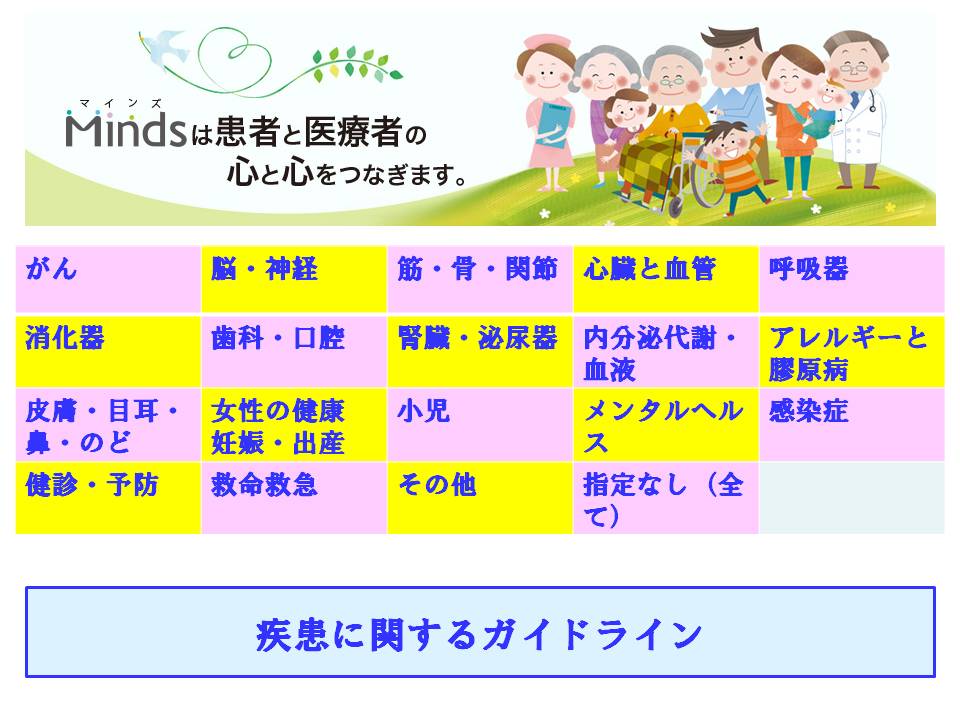 マインズ
Mindsは患者と医療者の心と心をつなぎます。

| がん | 脳・神経 | 筋・骨・関節 | 心臓と血管 | 呼吸器 |
|---|---|---|---|---|
| 消化器 | 歯科・口腔 | 腎臓・泌尿器 | 内分泌代謝・血液 | アレルギーと膠原病 |
| 皮膚・目耳・鼻・のど | 女性の健康 妊娠・出産 | 小児 | メンタルヘルス | 感染症 |
| 健診・予防 | 救命救急 | その他 | 指定なし（全て） | |

疾患に関するガイドライン